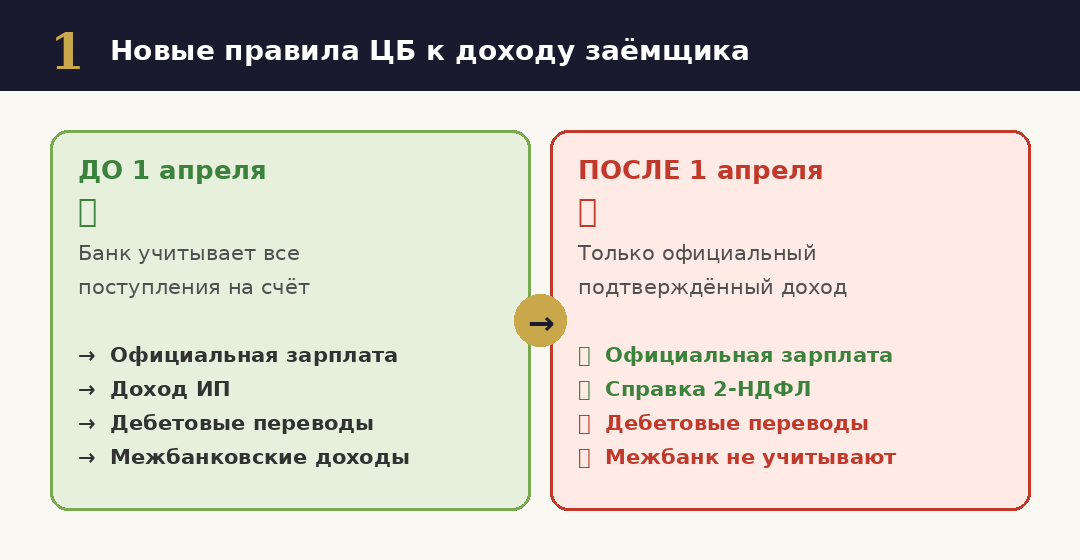 1 Новые правила ЦБ к доходу заёмщика

ДО 1 апреля

Банк учитывает все поступления на счёт

→ Официальная зарплата
→ Доход ИП
→ Дебетовые переводы
→ Межбанковские доходы

→

ПОСЛЕ 1 апреля

Только официальный подтверждённый доход

Официальная зарплата
Справка 2-НДФЛ
Дебетовые переводы
Межбанк не учитывают